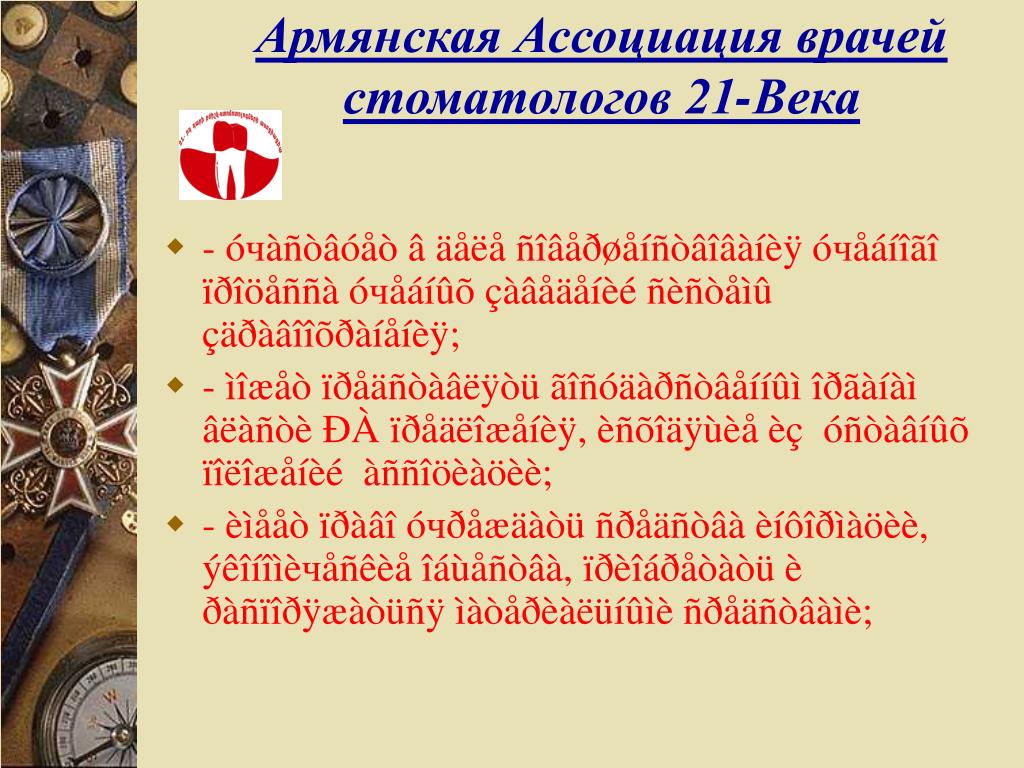 Армянская Ассоциация врачей стоматологов 21-Века

- óчàñòâóåò â äåëå ñîâåðøåíñòâîâàíèÿ óчåáíîãî ïðîöåññà óчåáíûõ çàâåäåíèé ñèñòåìû çäðàâîîõðàíåíèÿ;

- ìîæåò ïðåäñòàâëÿòü ãîñóäàðñòâåííûì îðãàíàì âëàñòè ÐÀ ïðåäëîæåíèÿ, èñõîäÿùèå èç óñòàâíûõ ïîëîæåíèé àññîöèàöèè;

- èìååò ïðàâî óчðåæäàòü ñðåäñòâà èíôîðìàöèè, ýêîíîìèчåñêèå îáùåñòâà, ïðèîáðåòàòü è ðàñïîðÿæàòüñÿ ìàòåðèàëüíûìè ñðåäñòâàìè;